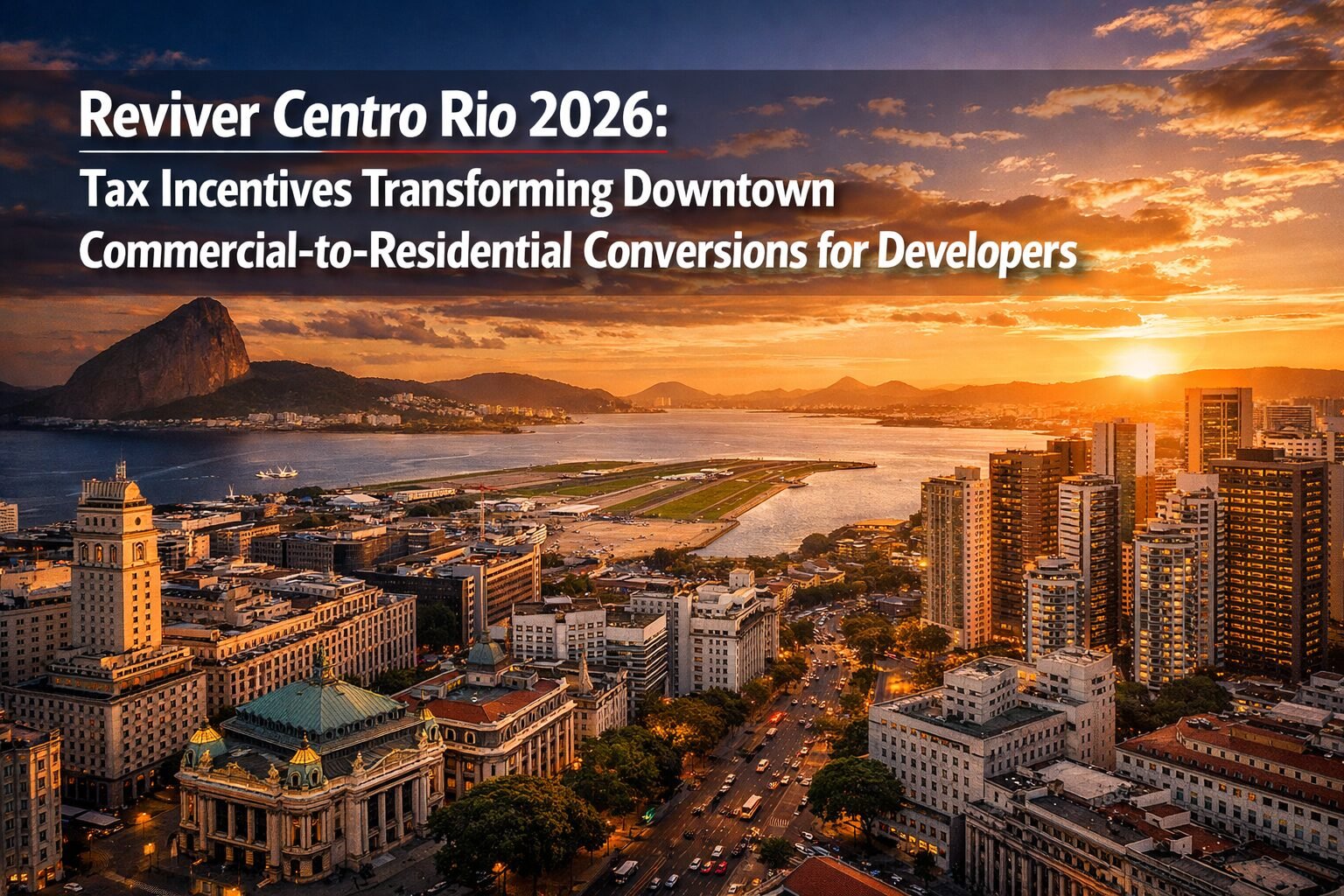 Reviver Centro Rio 2026:

Tax Incentives Transforming Downtown Commercial-to-Residential Conversions for Developers